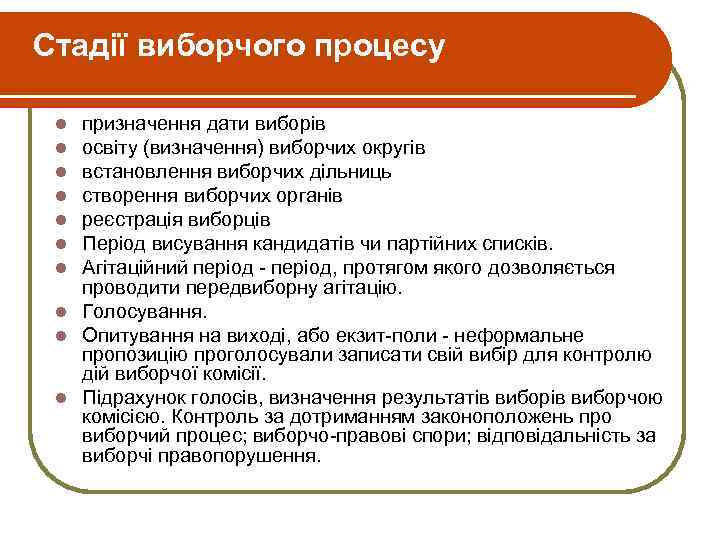 Стадії виборчого процесу

- призначення дати виборів
- освіту (визначення) виборчих округів
- встановлення виборчих дільниць
- створення виборчих органів
- реєстрація виборців
- Період висування кандидатів чи партійних списків.
- Агітаційний період - період, протягом якого дозволяється проводити передвиборну агітацію.
- Голосування.
- Опитування на виході, або екзит-поли - неформальне пропозицію проголосували записати свій вибір для контролю дій виборчої комісії.
- Підрахунок голосів, визначення результатів виборів виборчою комісією. Контроль за дотриманням законоположень про виборчий процес; виборчо-правові спори; відповідальність за виборчі правопорушення.